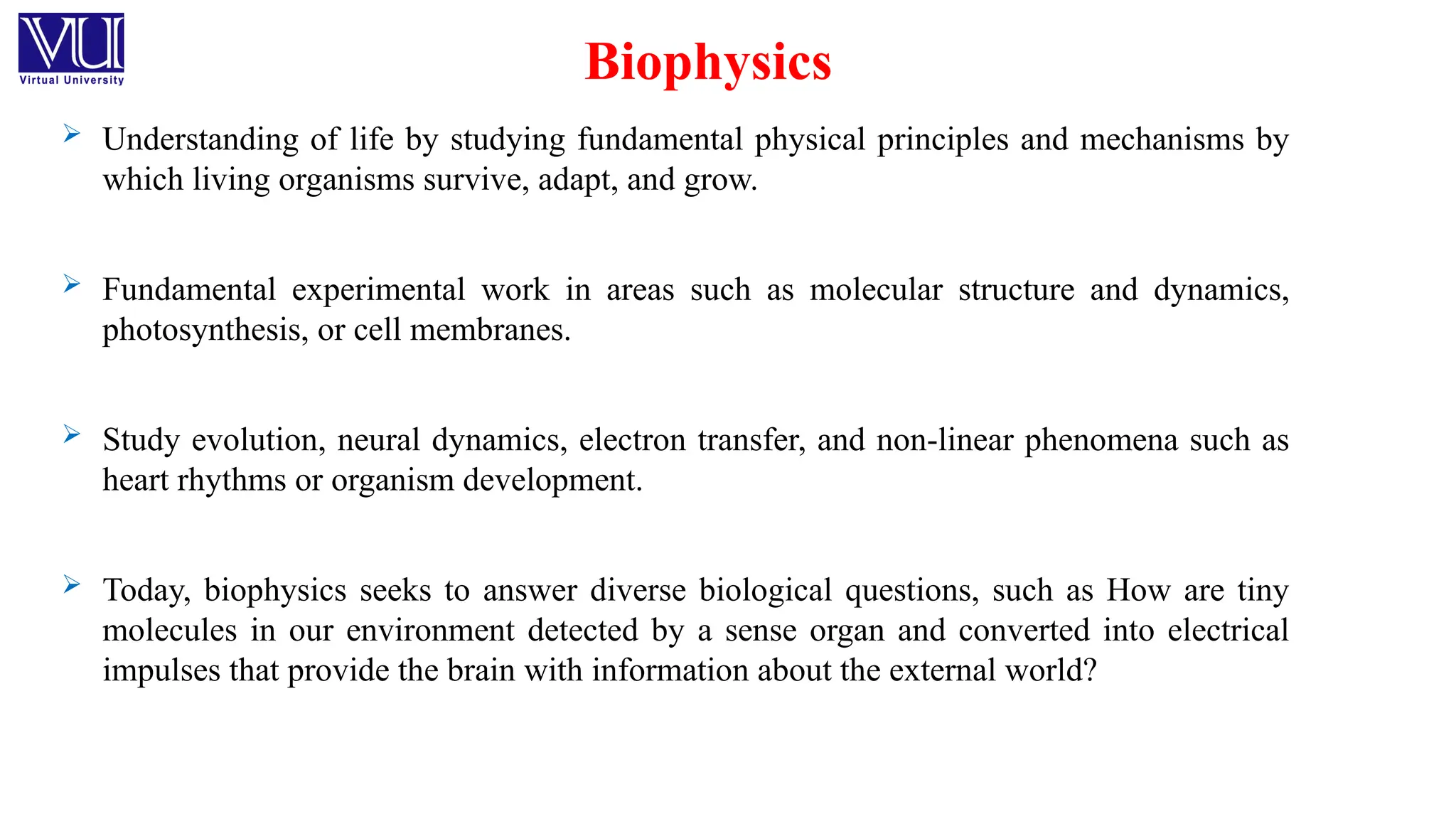 VU
Virtual University

Biophysics

➢ Understanding of life by studying fundamental physical principles and mechanisms by which living organisms survive, adapt, and grow.

➢ Fundamental experimental work in areas such as molecular structure and dynamics, photosynthesis, or cell membranes.

➢ Study evolution, neural dynamics, electron transfer, and non-linear phenomena such as heart rhythms or organism development.

➢ Today, biophysics seeks to answer diverse biological questions, such as How are tiny molecules in our environment detected by a sense organ and converted into electrical impulses that provide the brain with information about the external world?